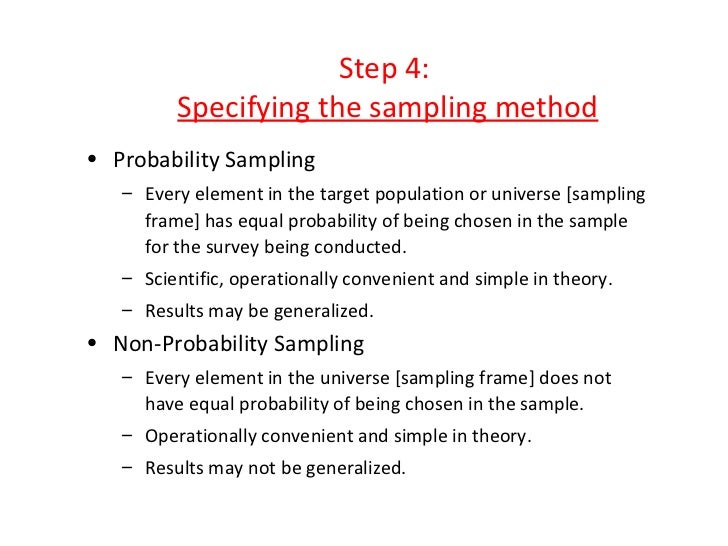 Step 4:
Specifying the sampling method

• Probability Sampling
– Every element in the target population or universe [sampling frame] has equal probability of being chosen in the sample for the survey being conducted.
– Scientific, operationally convenient and simple in theory.
– Results may be generalized.

• Non-Probability Sampling
– Every element in the universe [sampling frame] does not have equal probability of being chosen in the sample.
– Operationally convenient and simple in theory.
– Results may not be generalized.